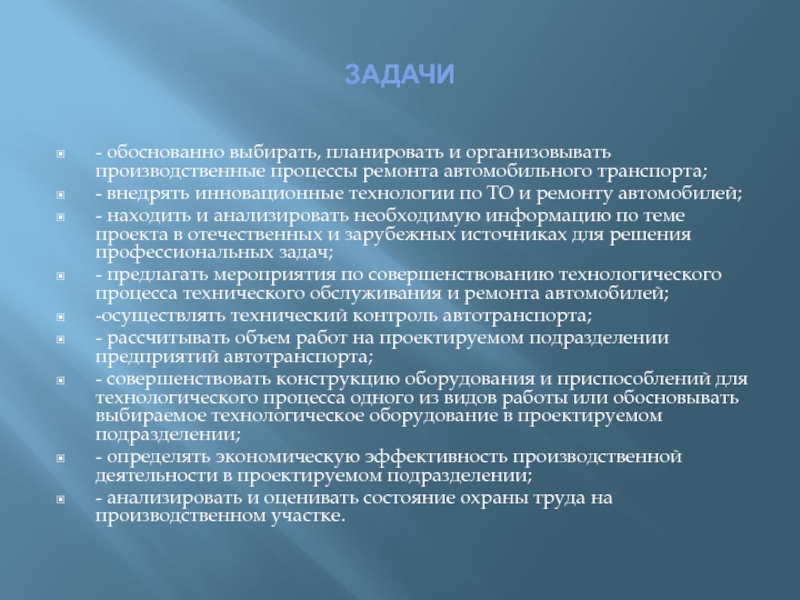 ЗАДАЧИ

- обоснованно выбирать, планировать и организовывать производственные процессы ремонта автомобильного транспорта;
- внедрять инновационные технологии по ТО и ремонту автомобилей;
- находить и анализировать необходимую информацию по теме проекта в отечественных и зарубежных источниках для решения профессиональных задач;
- предлагать мероприятия по совершенствованию технологического процесса технического обслуживания и ремонта автомобилей;
-осуществлять технический контроль автотранспорта;
- рассчитывать объем работ на проектируемом подразделении предприятий автотранспорта;
- совершенствовать конструкцию оборудования и приспособлений для технологического процесса одного из видов работы или обосновывать выбираемое технологическое оборудование в проектируемом подразделении;
- определять экономическую эффективность производственной деятельности в проектируемом подразделении;
- анализировать и оценивать состояние охраны труда на производственном участке.